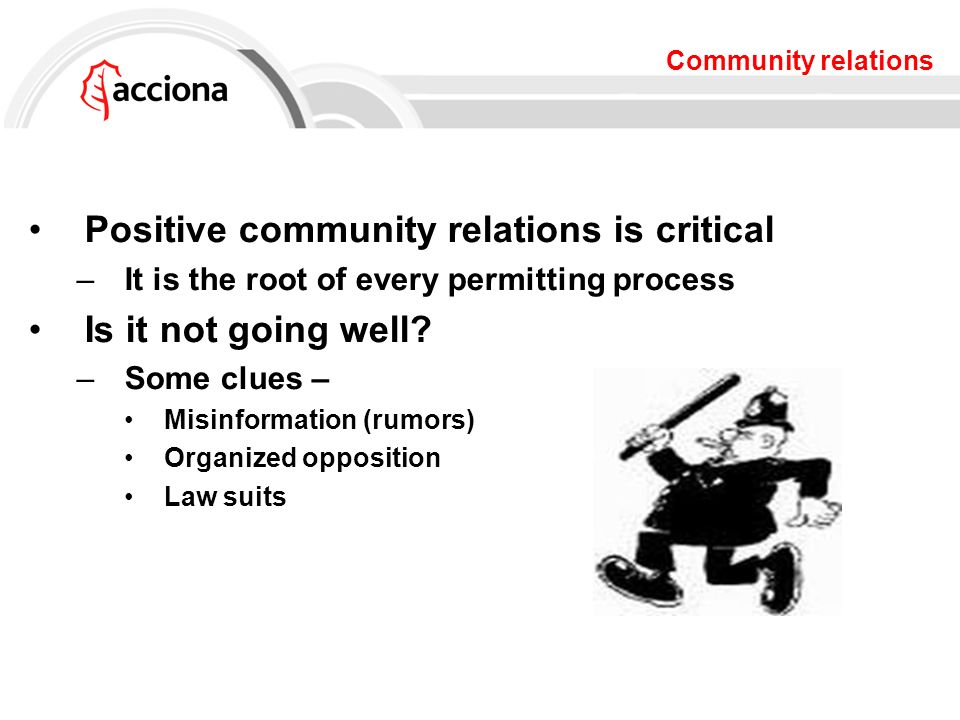 acciona

Community relations

• Positive community relations is critical
– It is the root of every permitting process
• Is it not going well?
– Some clues –
• Misinformation (rumors)
• Organized opposition
• Law suits